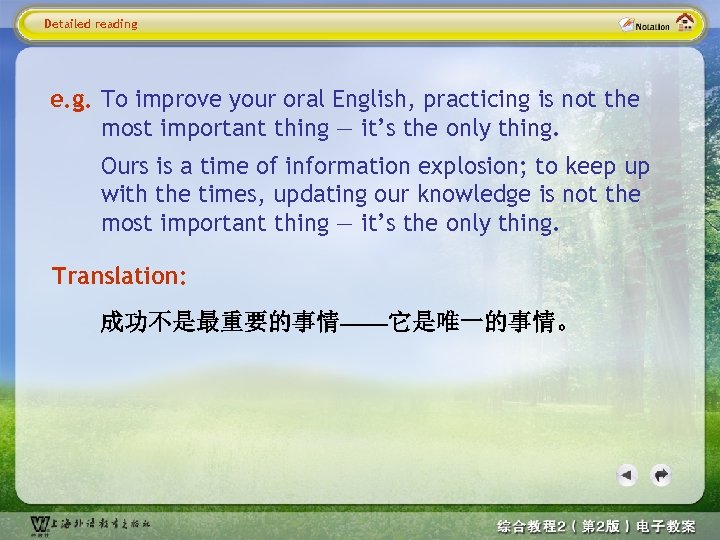 Detailed reading

Notation

e.g. To improve your oral English, practicing is not the most important thing — it's the only thing.

Ours is a time of information explosion; to keep up with the times, updating our knowledge is not the most important thing — it's the only thing.

Translation:

成功不是最重要的事情——它是唯一的事情。

上海外语教育出版社

综合教程2（第2版）电子教案